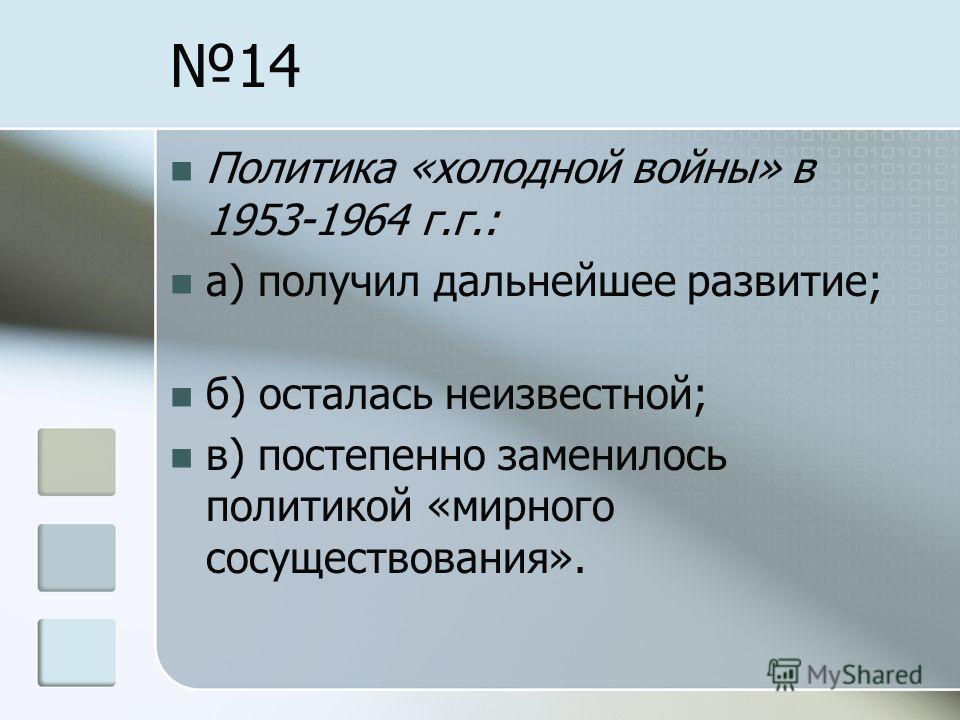 №14

Политика «холодной войны» в 1953-1964 г.г.:

а) получил дальнейшее развитие;

б) осталась неизвестной;

в) постепенно заменилось политикой «мирного сосуществования».

MyShared